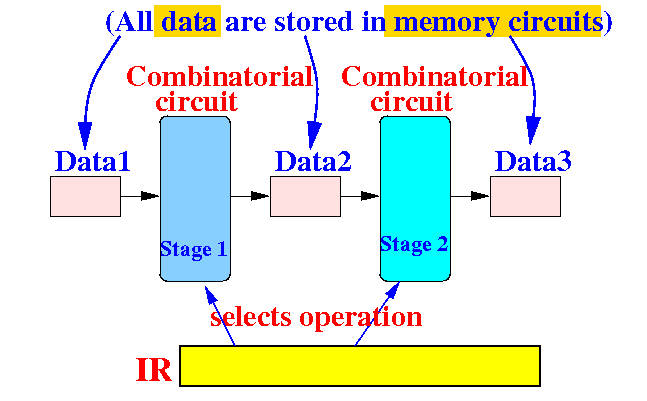 (All data are stored in memory circuits)

Combinatorial circuit

Combinatorial circuit

Data1

Data2

Data3

Stage 1

Stage 2

selects operation

IR